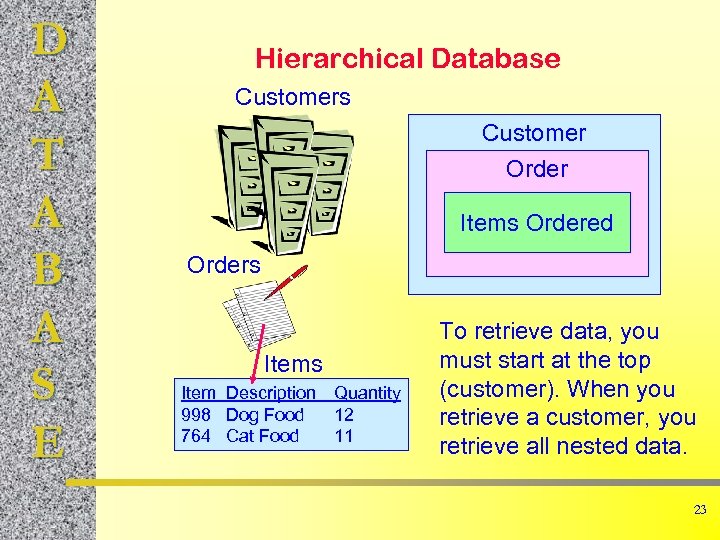 D
A
T
A
B
A
S
E

Hierarchical Database

Customers

Orders

Items

| Item | Description | Quantity |
|---|---|---|
| 998 | Dog Food | 12 |
| 764 | Cat Food | 11 |

Customer

Order

Items Ordered

To retrieve data, you must start at the top (customer). When you retrieve a customer, you retrieve all nested data.

23